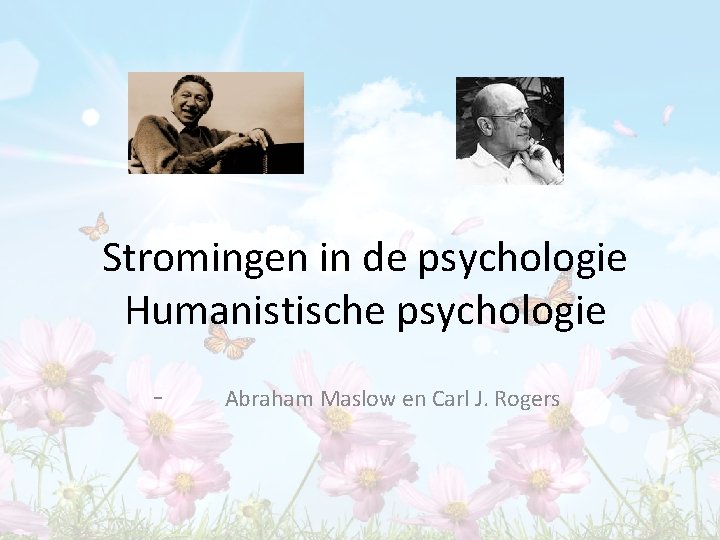 Stromingen in de psychologie
Humanistische psychologie

- Abraham Maslow en Carl J. Rogers